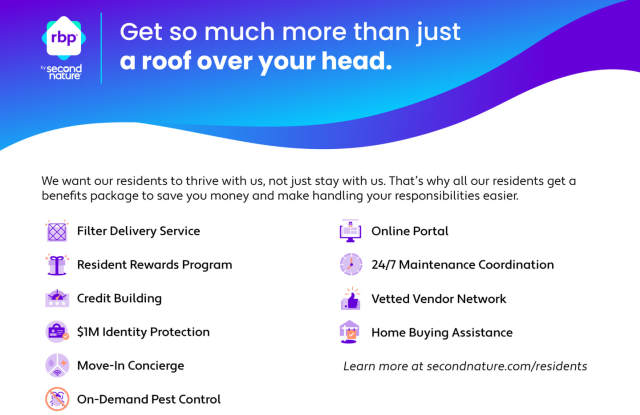 rbp

by second nature

Get so much more than just a roof over your head.

We want our residents to thrive with us, not just stay with us. That's why all our residents get a benefits package to save you money and make handling your responsibilities easier.

Filter Delivery Service

Resident Rewards Program

Credit Building

$1M Identity Protection

Move-In Concierge

On-Demand Pest Control

Online Portal

24/7 Maintenance Coordination

Vetted Vendor Network

Home Buying Assistance

Learn more at secondnature.com/residents